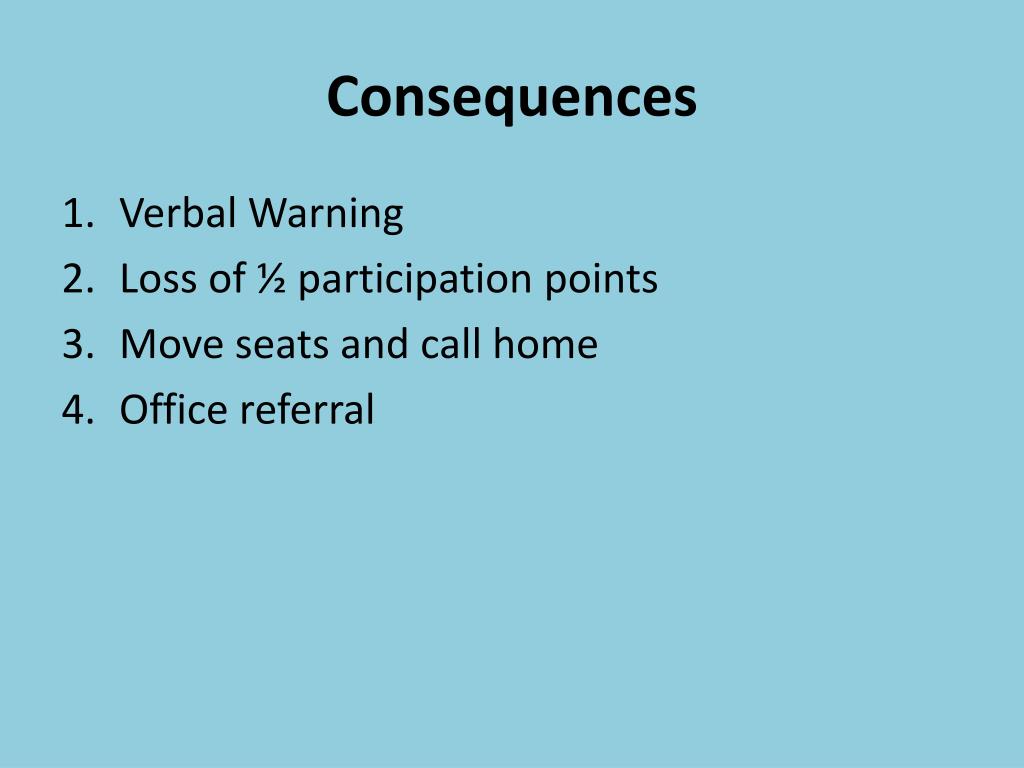 Consequences

1. Verbal Warning
2. Loss of ½ participation points
3. Move seats and call home
4. Office referral